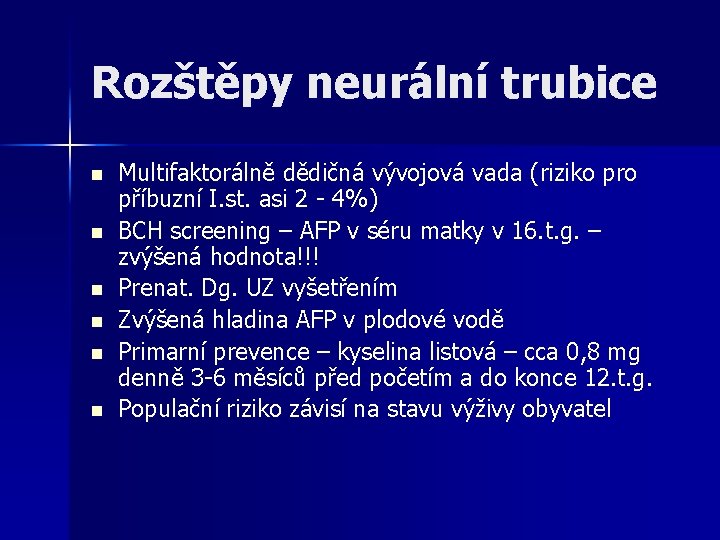 Rozštěpy neurální trubice

- Multifaktorálně dědičná vývojová vada (riziko pro příbuzní I.st. asi 2 - 4%)
- BCH screening – AFP v séru matky v 16.t.g. – zvýšená hodnota!!!
- Prenat. Dg. UZ vyšetřením
- Zvýšená hladina AFP v plodové vodě
- Primarní prevence – kyselina listová – cca 0,8 mg denně 3-6 měsíců před početím a do konce 12.t.g.
- Populační riziko závisí na stavu výživy obyvatel